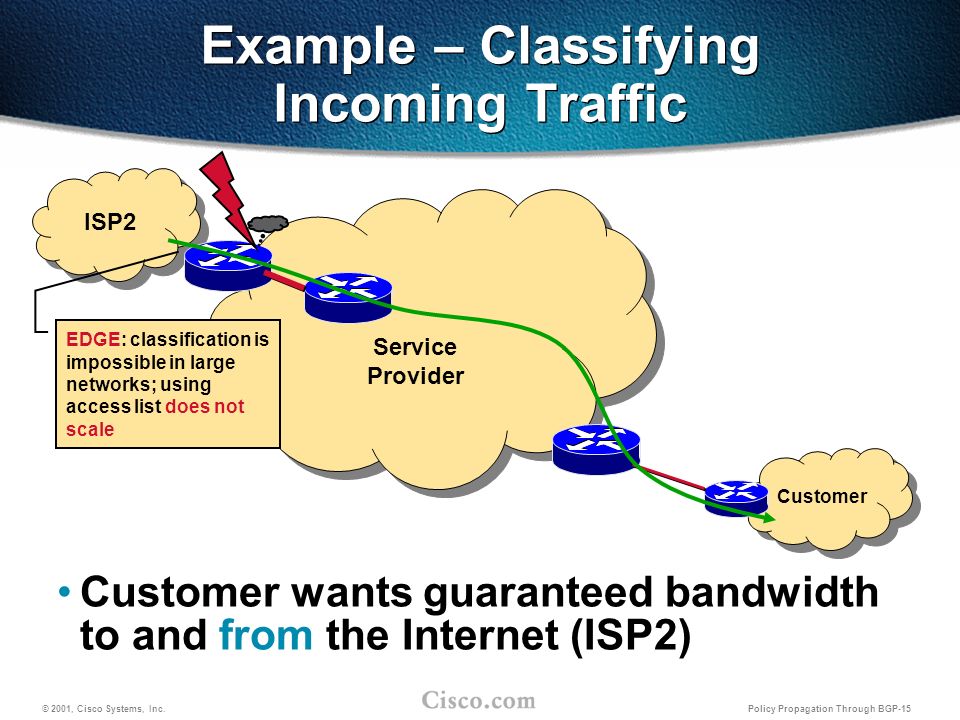 Example – Classifying Incoming Traffic

ISP2

EDGE: classification is impossible in large networks; using access list does not scale

Service Provider

Customer

• Customer wants guaranteed bandwidth to and from the Internet (ISP2)

© 2001, Cisco Systems, Inc.

Cisco.com

Policy Propagation Through BGP-15